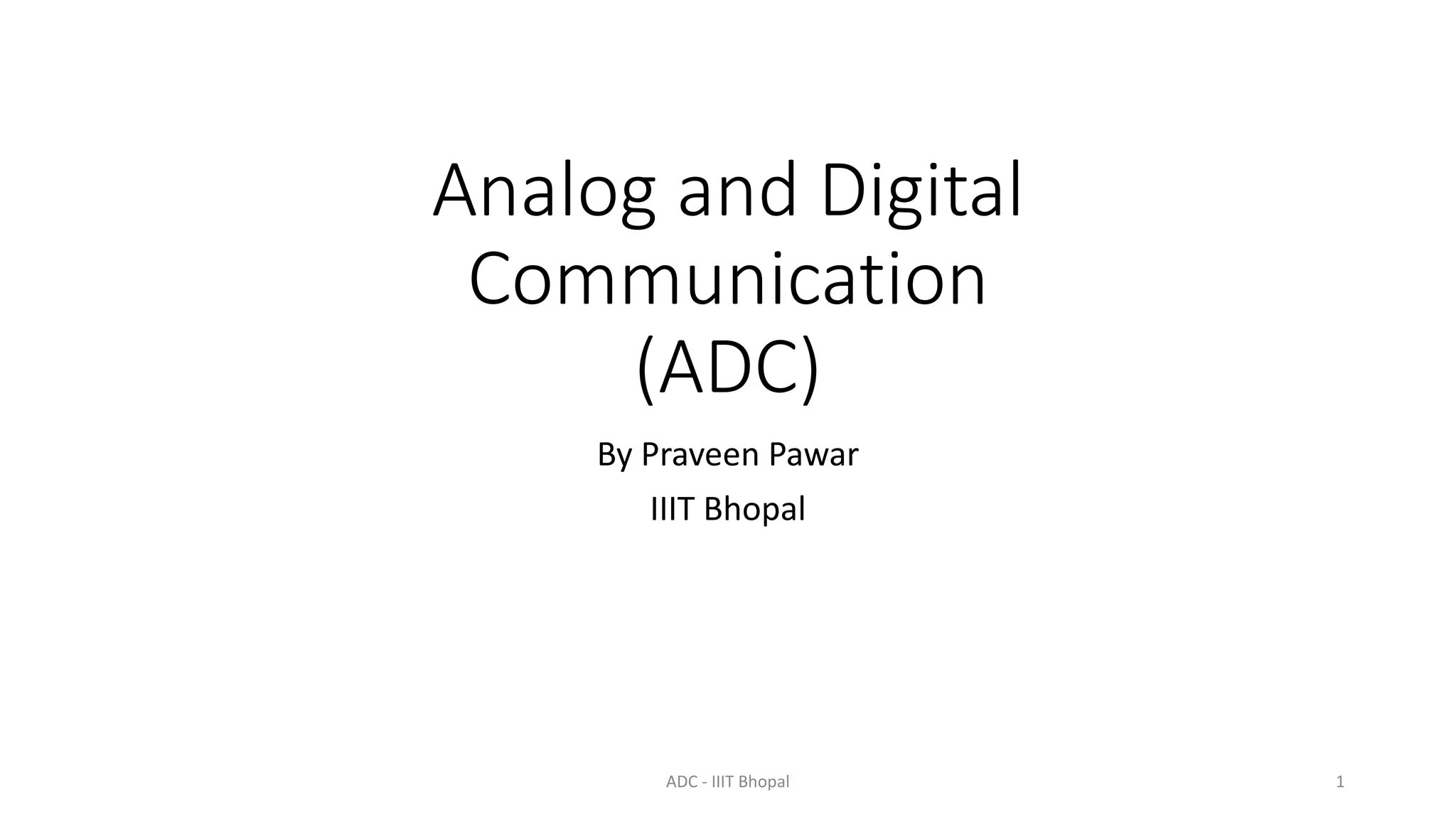 Analog and Digital Communication (ADC)

By Praveen Pawar

IIIT Bhopal

ADC - IIIT Bhopal

1